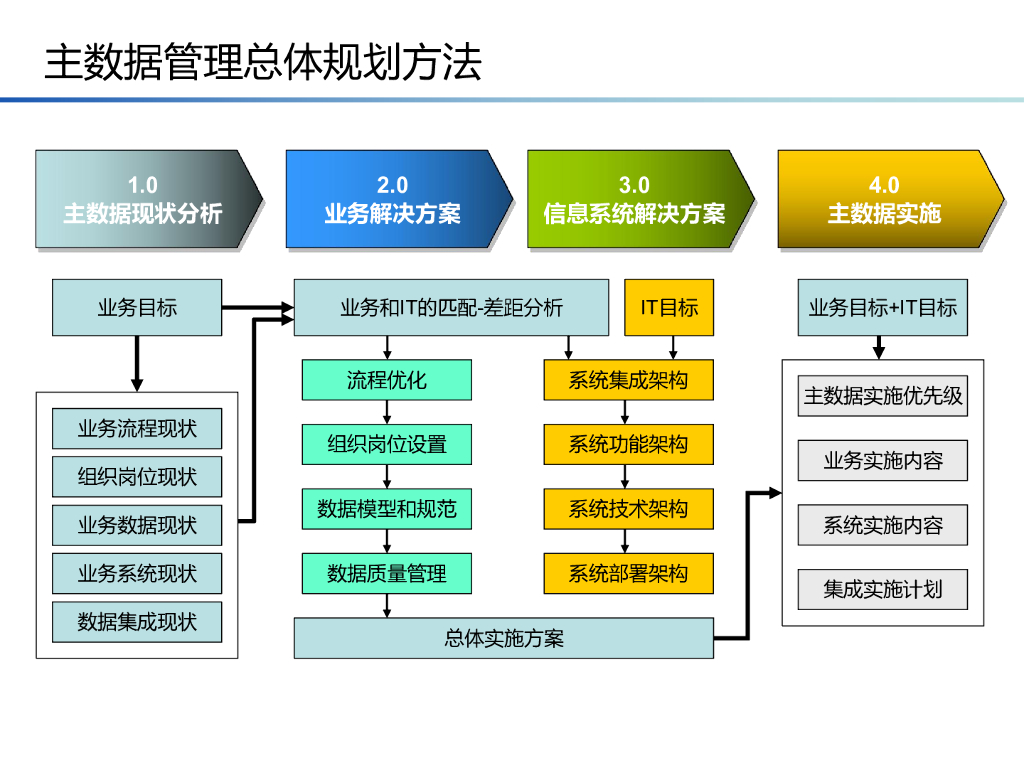 主数据管理总体规划方法

1.0
主数据现状分析

2.0
业务解决方案

3.0
信息系统解决方案

4.0
主数据实施

业务目标

业务流程现状

组织岗位现状

业务数据现状

业务系统现状

数据集成现状

业务和IT的匹配-差距分析

IT目标

流程优化

组织岗位设置

数据模型和规范

数据质量管理

系统集成架构

系统功能架构

系统技术架构

系统部署架构

总体实施方案

业务目标+IT目标

主数据实施优先级

业务实施内容

系统实施内容

集成实施计划